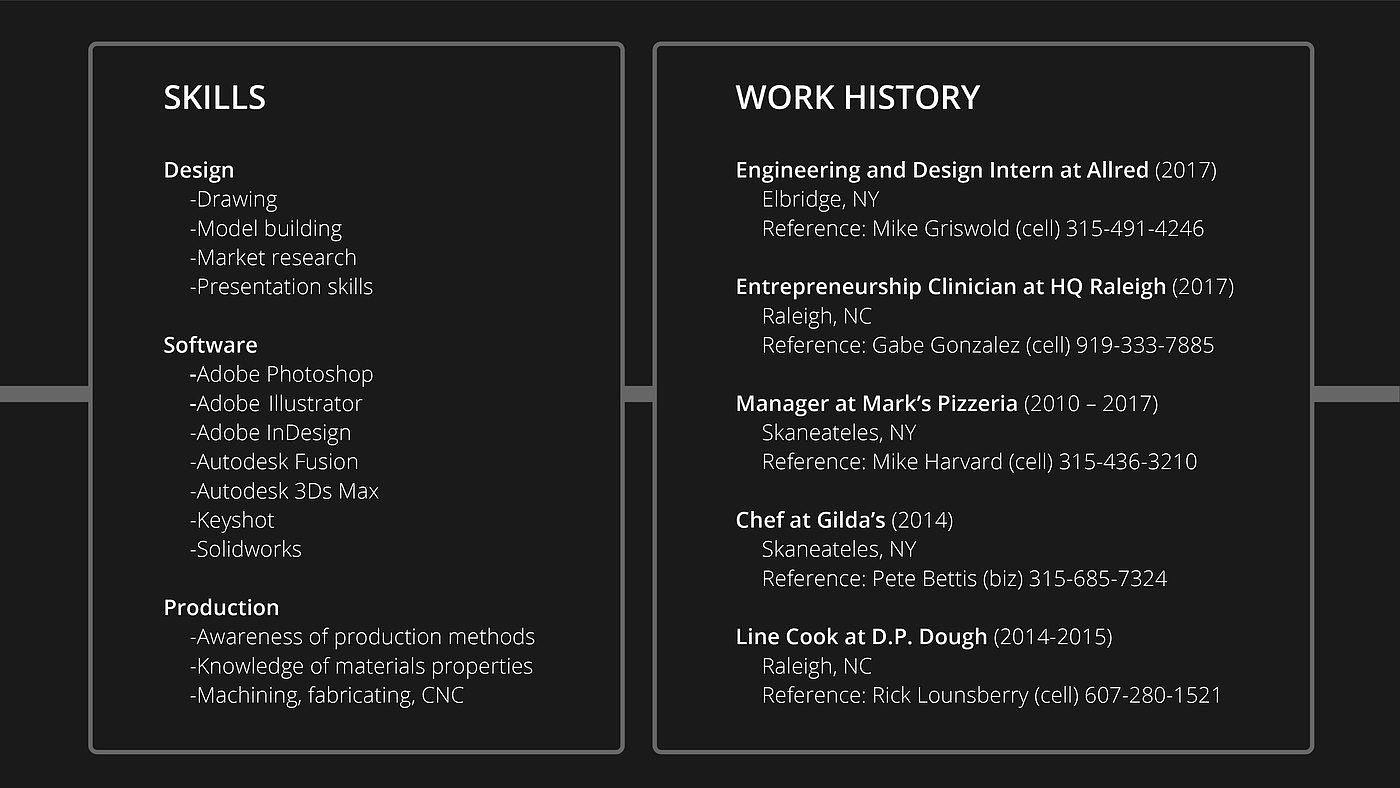 SKILLS

Design
-Drawing
-Model building
-Market research
-Presentation skills

Software
-Adobe Photoshop
-Adobe Illustrator
-Adobe InDesign
-Autodesk Fusion
-Autodesk 3Ds Max
-Keyshot
-Solidworks

Production
-Awareness of production methods
-Knowledge of materials properties
-Machining, fabricating, CNC

WORK HISTORY

Engineering and Design Intern at Allred (2017)
Elbridge, NY
Reference: Mike Griswold (cell) 315-491-4246

Entrepreneurship Clinician at HQ Raleigh (2017)
Raleigh, NC
Reference: Gabe Gonzalez (cell) 919-333-7885

Manager at Mark's Pizzeria (2010 – 2017)
Skaneateles, NY
Reference: Mike Harvard (cell) 315-436-3210

Chef at Gilda's (2014)
Skaneateles, NY
Reference: Pete Bettis (biz) 315-685-7324

Line Cook at D.P. Dough (2014-2015)
Raleigh, NC
Reference: Rick Lounsberry (cell) 607-280-1521